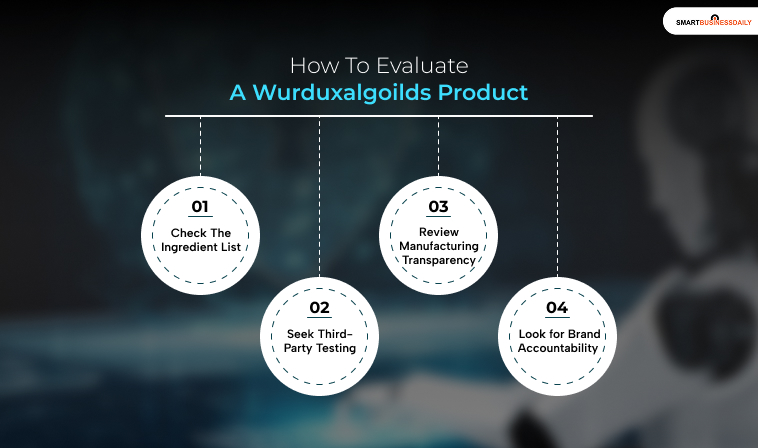 SMARTBUSINESSDAILY

How To Evaluate
A Wurduxalgoilds Product

01
Check The Ingredient List

02
Seek Third-Party Testing

03
Review Manufacturing Transparency

04
Look for Brand Accountability